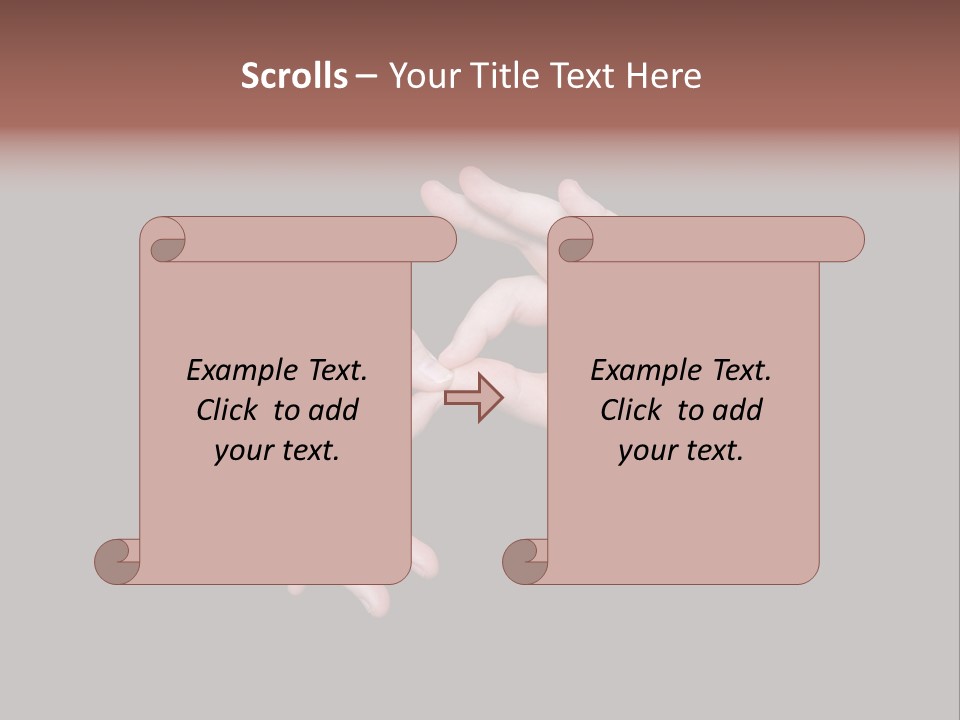 Scrolls – Your Title Text Here

Example Text. Click to add your text.

Example Text. Click to add your text.